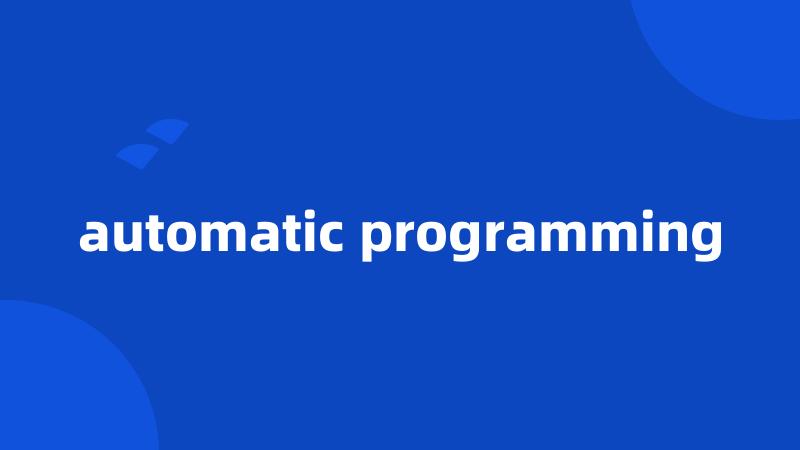 automatic programming